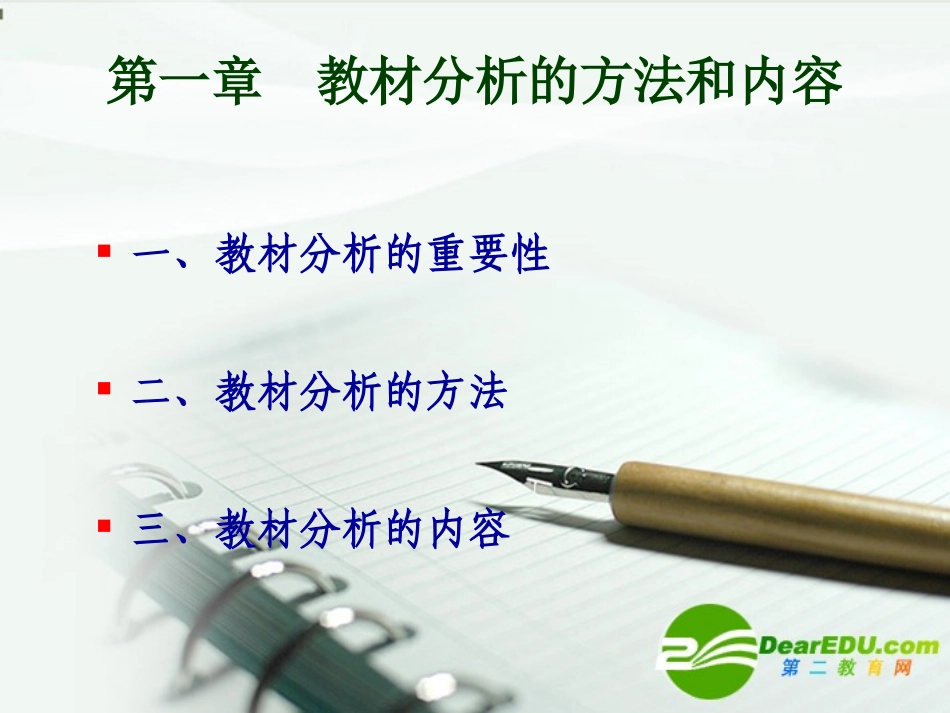 第一章　教材分析的方法和内容

一、教材分析的重要性

二、教材分析的方法

三、教材分析的内容

DearEDU.com
第二教育网